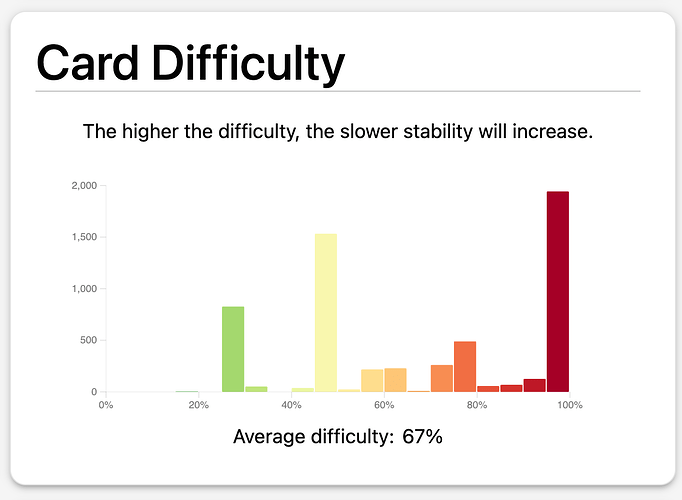 Card Difficulty

The higher the difficulty, the slower stability will increase.

2,000
1,500
1,000
500
0
0%
20%
40%
60%
80%
100%

Average difficulty: 67%